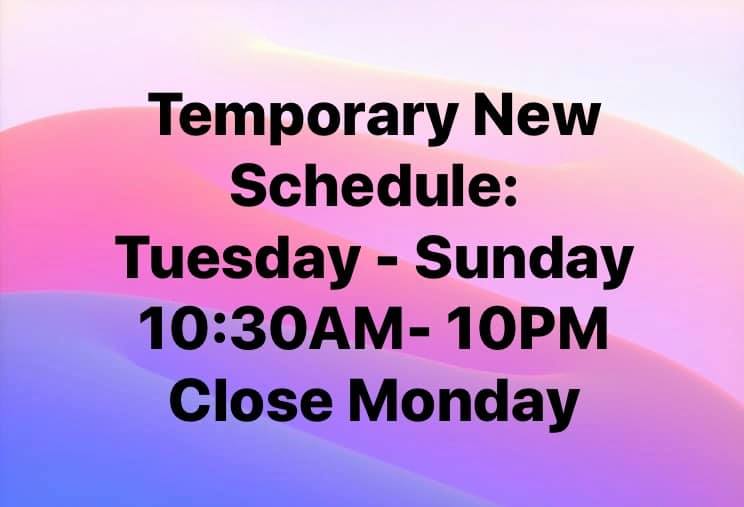 Temporary New Schedule:
Tuesday - Sunday
10:30AM- 10PM
Close Monday